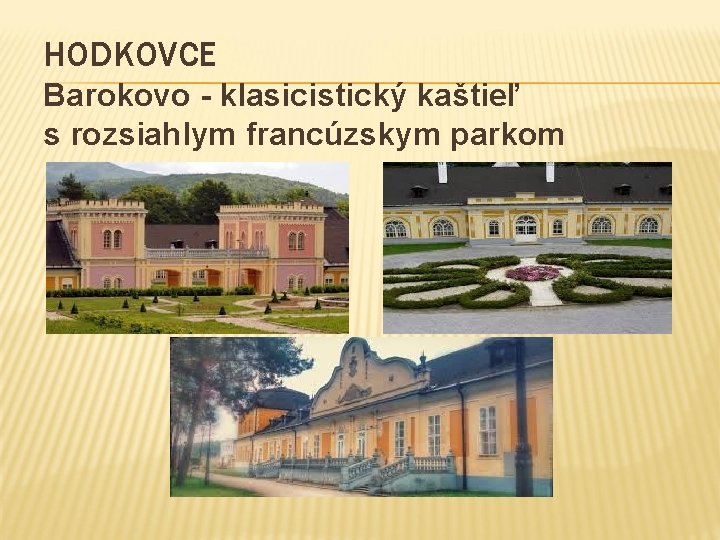 HODKOVCE
Barokovo - klasicistický kaštieľ s rozsiahlym francúzskym parkom